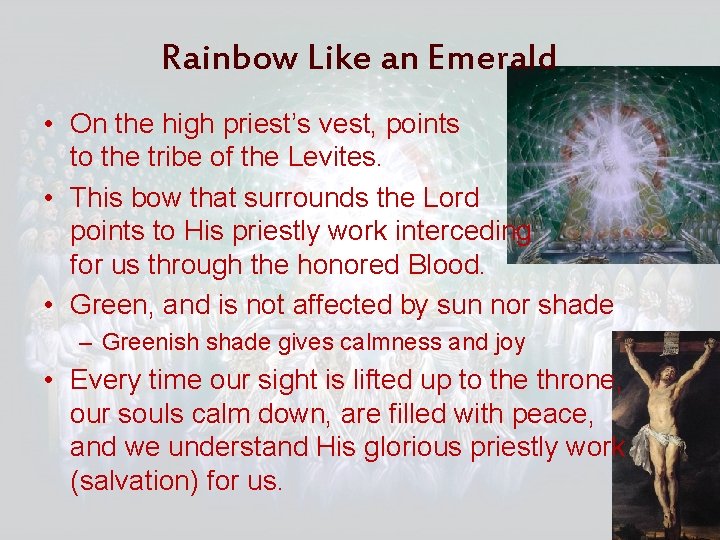 Rainbow Like an Emerald

• On the high priest's vest, points to the tribe of the Levites.

• This bow that surrounds the Lord points to His priestly work interceding for us through the honored Blood.

• Green, and is not affected by sun nor shade
– Greenish shade gives calmness and joy

• Every time our sight is lifted up to the throne, our souls calm down, are filled with peace, and we understand His glorious priestly work (salvation) for us.